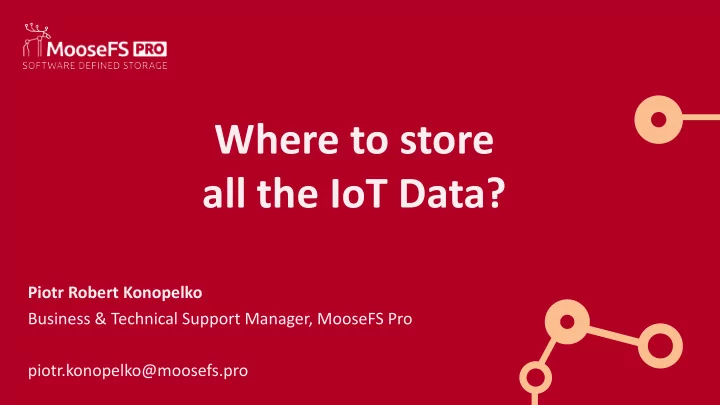 MooseFS PRO
SOFTWARE DEFINED STORAGE

Where to store all the IoT Data?

Piotr Robert Konopelko
Business & Technical Support Manager, MooseFS Pro

piotr.konopelko@moosefs.pro